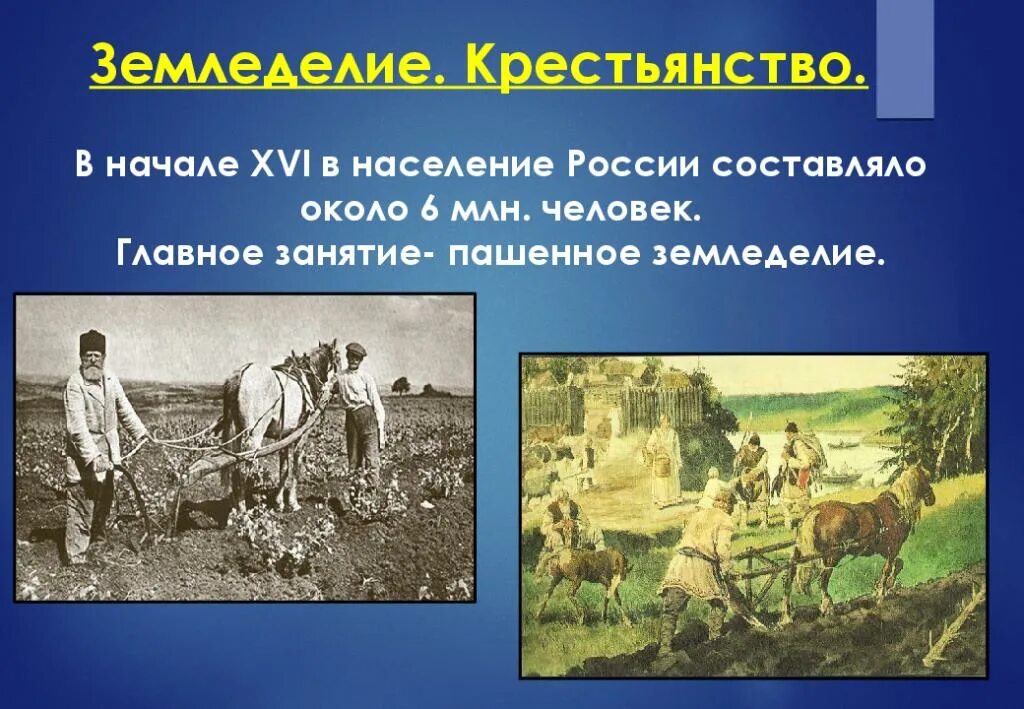 Земледелие. Крестьянство.

В начале XVI в население России составляло около 6 млн. человек.
Главное занятие- пашенное земледелие.